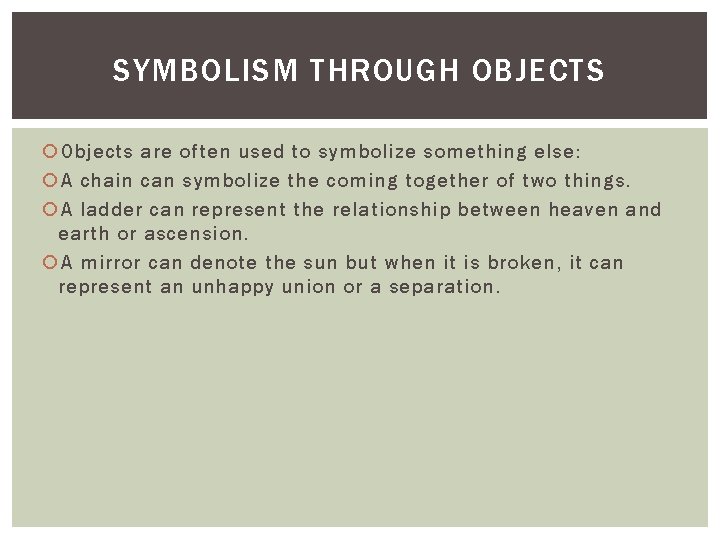 SYMBOLISM THROUGH OBJECTS

Objects are often used to symbolize something else:

A chain can symbolize the coming together of two things.

A ladder can represent the relationship between heaven and earth or ascension.

A mirror can denote the sun but when it is broken, it can represent an unhappy union or a separation.